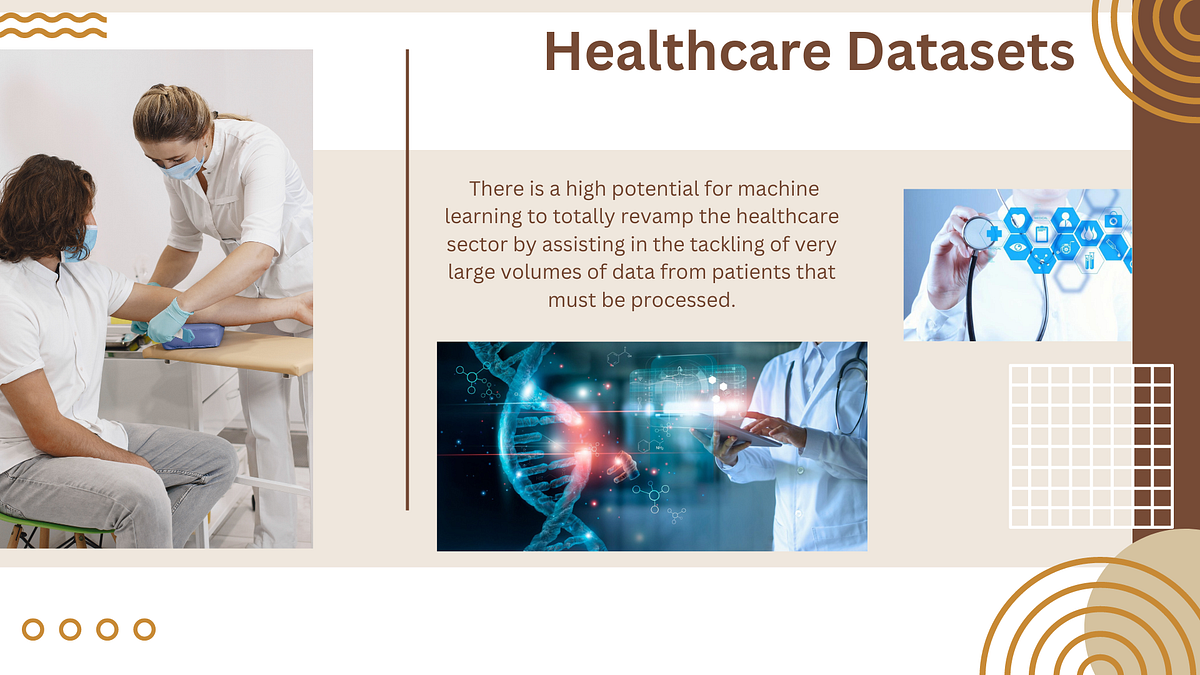 Healthcare Datasets

There is a high potential for machine learning to totally revamp the healthcare sector by assisting in the tackling of very large volumes of data from patients that must be processed.